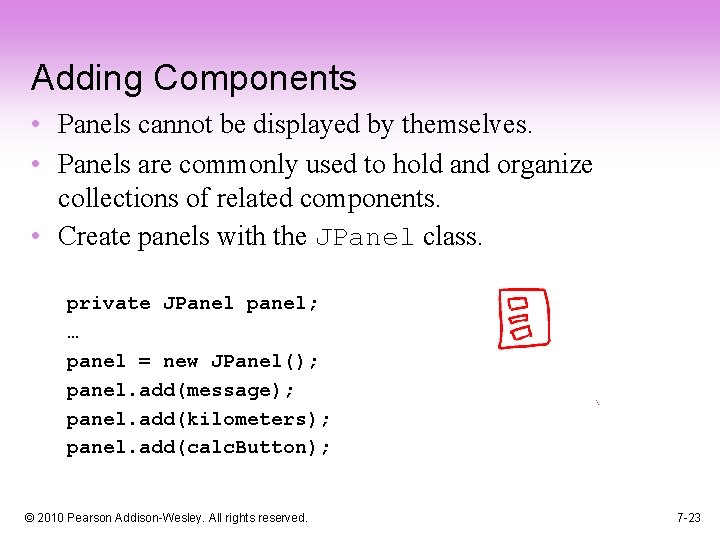 Adding Components

• Panels cannot be displayed by themselves.

• Panels are commonly used to hold and organize collections of related components.

• Create panels with the JPanel class.

private JPanel panel;
…
panel = new JPanel();
panel.add(message);
panel.add(kilometers);
panel.add(calcButton);

© 2010 Pearson Addison-Wesley. All rights reserved.

7-23